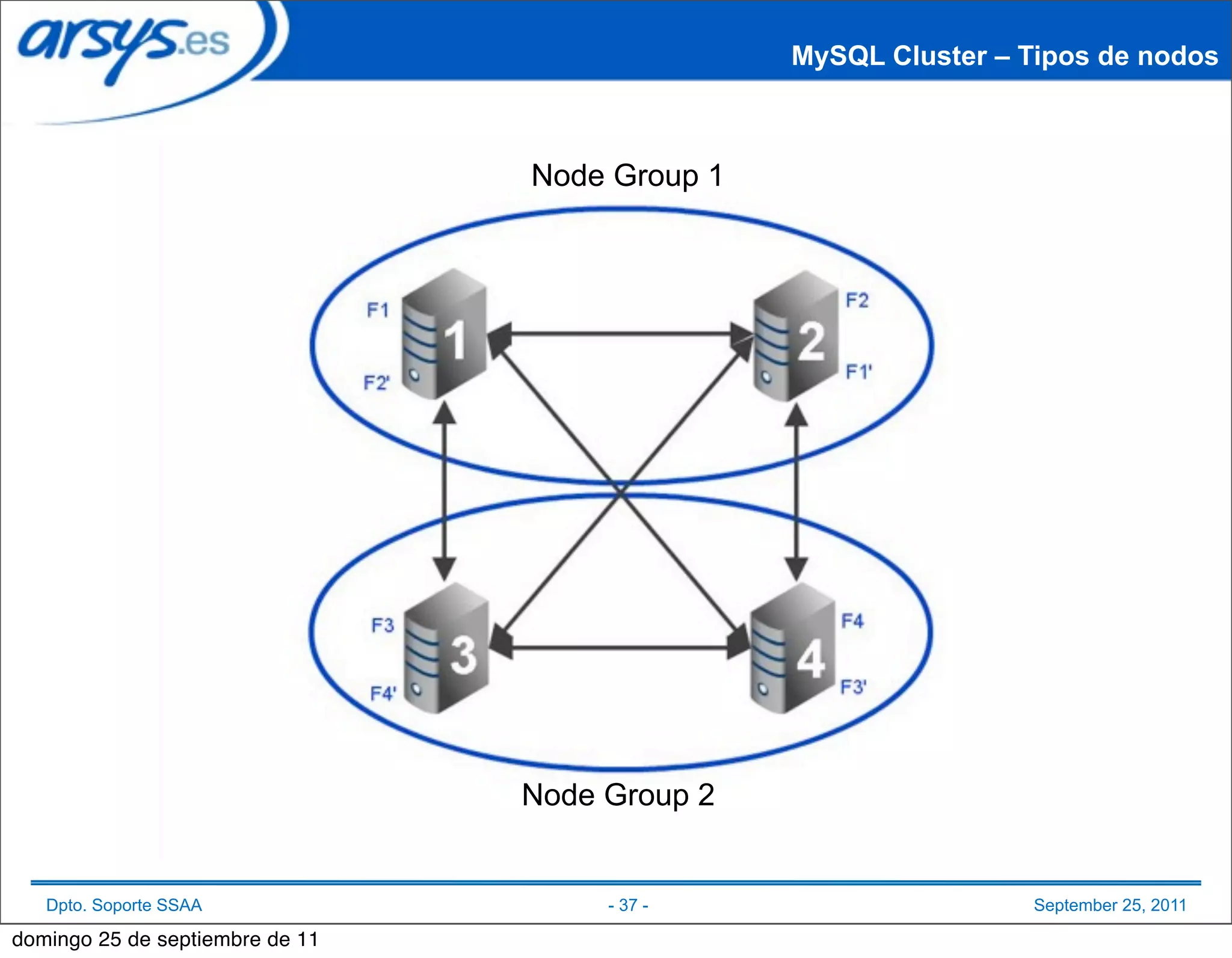 arsys.es

MySQL Cluster – Tipos de nodos

Node Group 1

F1
1
F2'

F2
2
F1'

F3
3
F4'

F4
4
F3'

Node Group 2

Dpto. Soporte SSAA

- 37 -

September 25, 2011

domingo 25 de septiembre de 11